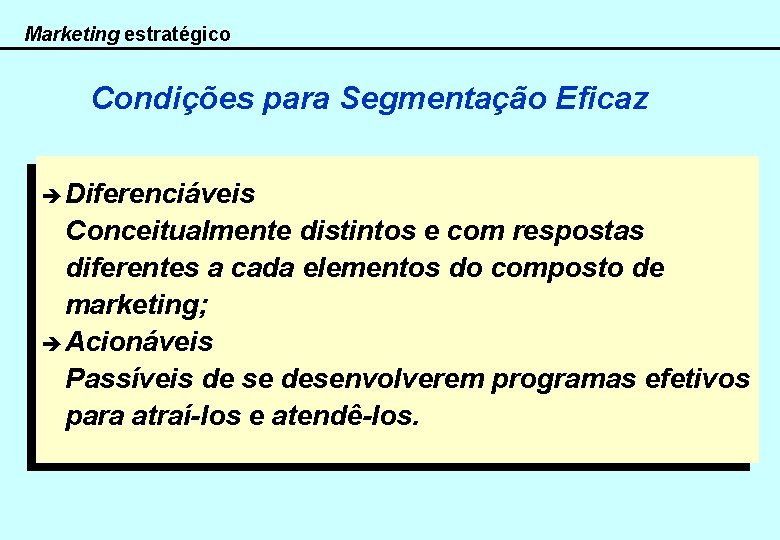 Marketing estratégico

Condições para Segmentação Eficaz

➔ Diferenciáveis
Conceitualmente distintos e com respostas diferentes a cada elementos do composto de marketing;

➔ Acionáveis
Passíveis de se desenvolverem programas efetivos para atraí-los e atendê-los.